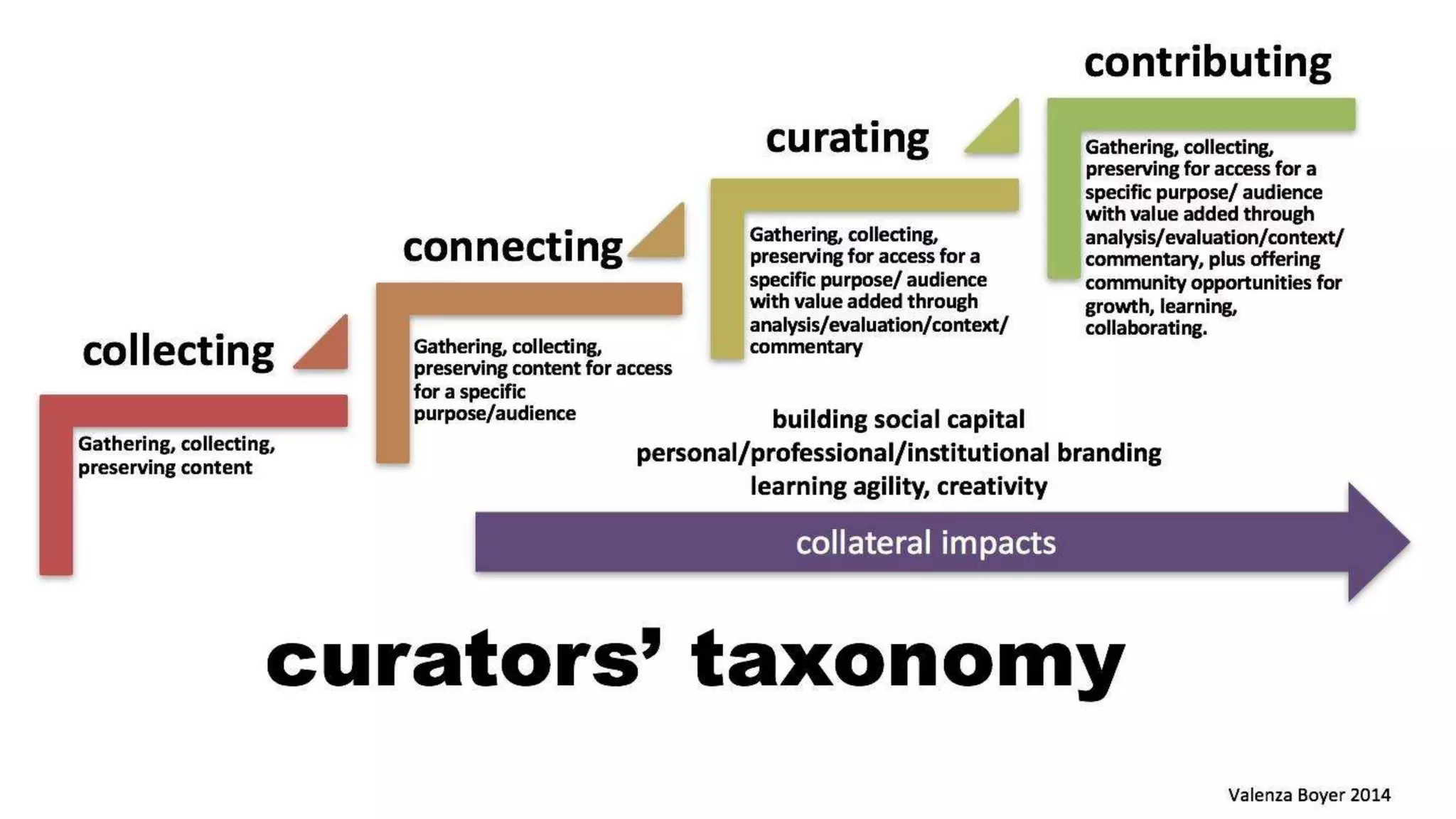 collecting

Gathering, collecting, preserving content

connecting

Gathering, collecting, preserving content for access for a specific purpose/audience

curating

Gathering, collecting, preserving for access for a specific purpose/ audience with value added through analysis/evaluation/context/ commentary

contributing

Gathering, collecting, preserving for access for a specific purpose/ audience with value added through analysis/evaluation/context/ commentary, plus offering community opportunities for growth, learning, collaborating.

building social capital
personal/professional/institutional branding
learning agility, creativity

collateral impacts

curators' taxonomy

Valenza Boyer 2014